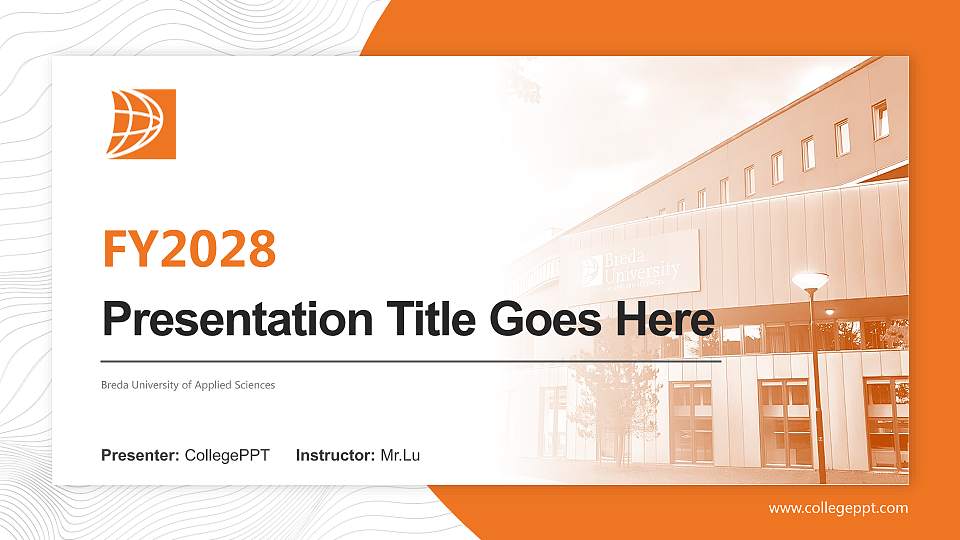 FY2028

Presentation Title Goes Here

Breda University of Applied Sciences

Breda University

Presenter: CollegePPT Instructor: Mr.Lu

www.collegeppt.com